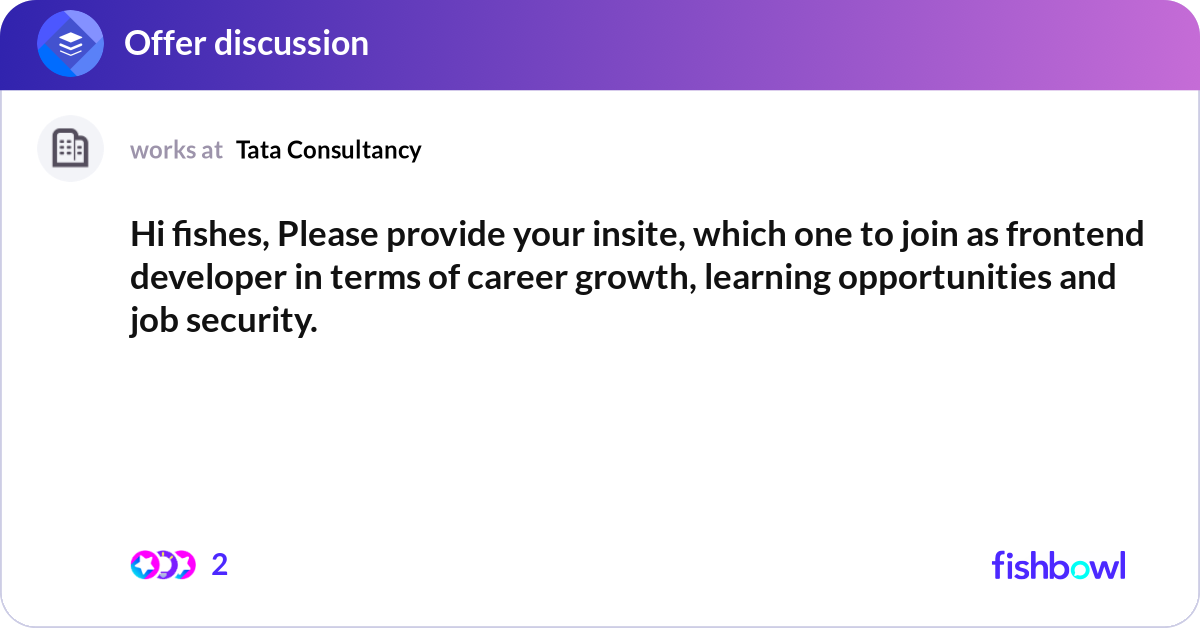 Offer discussion

works at Tata Consultancy

Hi fishes, Please provide your insite, which one to join as frontend developer in terms of career growth, learning opportunities and job security.

2

fishbowl